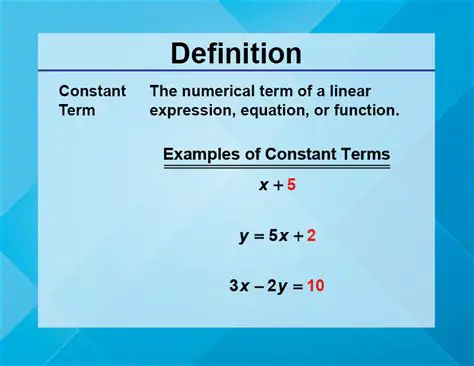 Definition

Constant Term

The numerical term of a linear expression, equation, or function.

Examples of Constant Terms

$x + 5$

$y = 5x + 2$

$3x - 2y = 10$